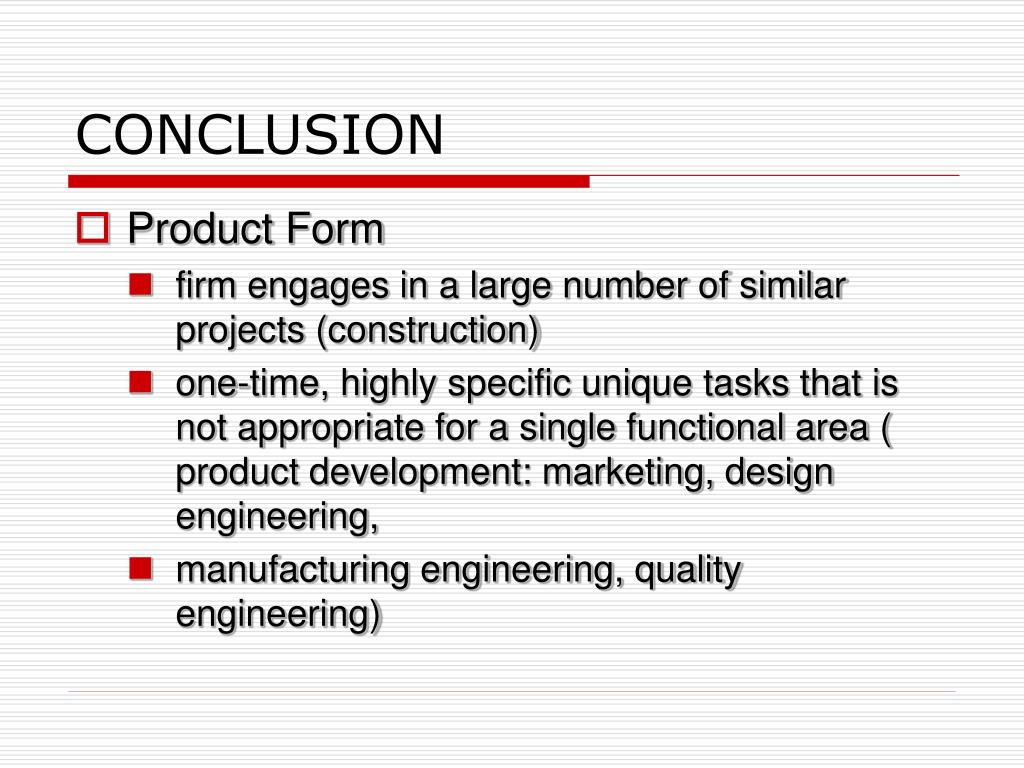 CONCLUSION

Product Form

firm engages in a large number of similar projects (construction)

one-time, highly specific unique tasks that is not appropriate for a single functional area ( product development: marketing, design engineering,

manufacturing engineering, quality engineering)